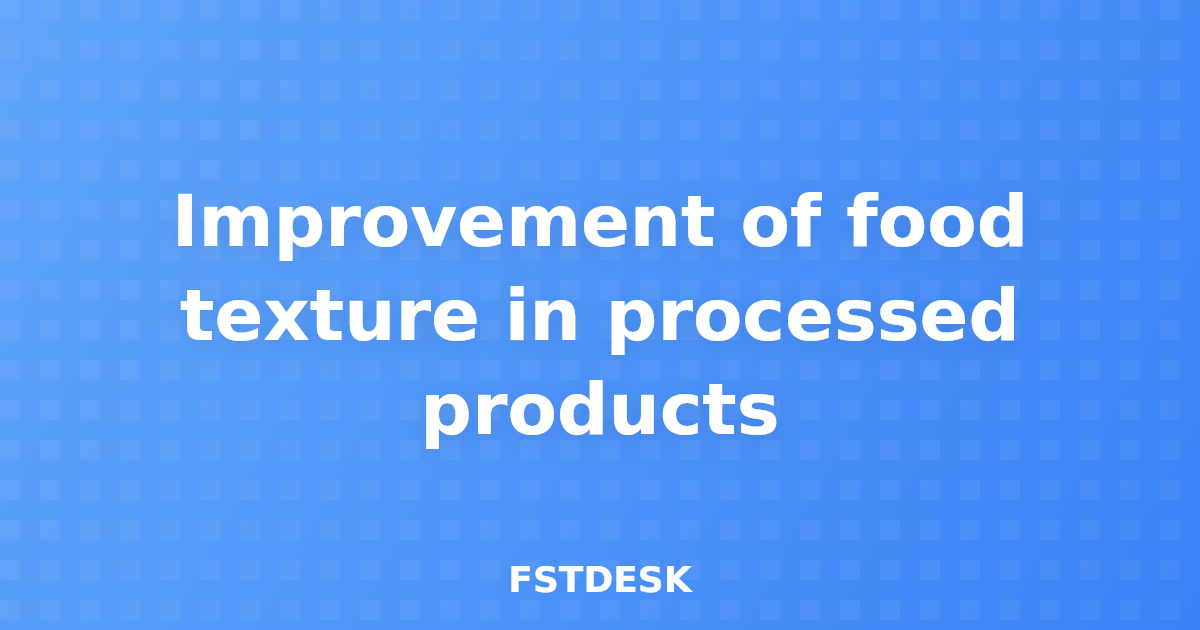 Improvement of food texture in processed products

FSTDESK